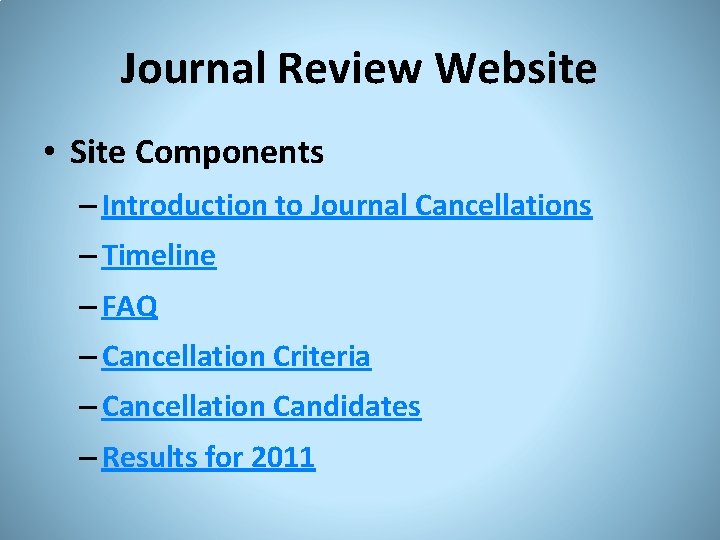 Journal Review Website

• Site Components

– Introduction to Journal Cancellations

– Timeline

– FAQ

– Cancellation Criteria

– Cancellation Candidates

– Results for 2011